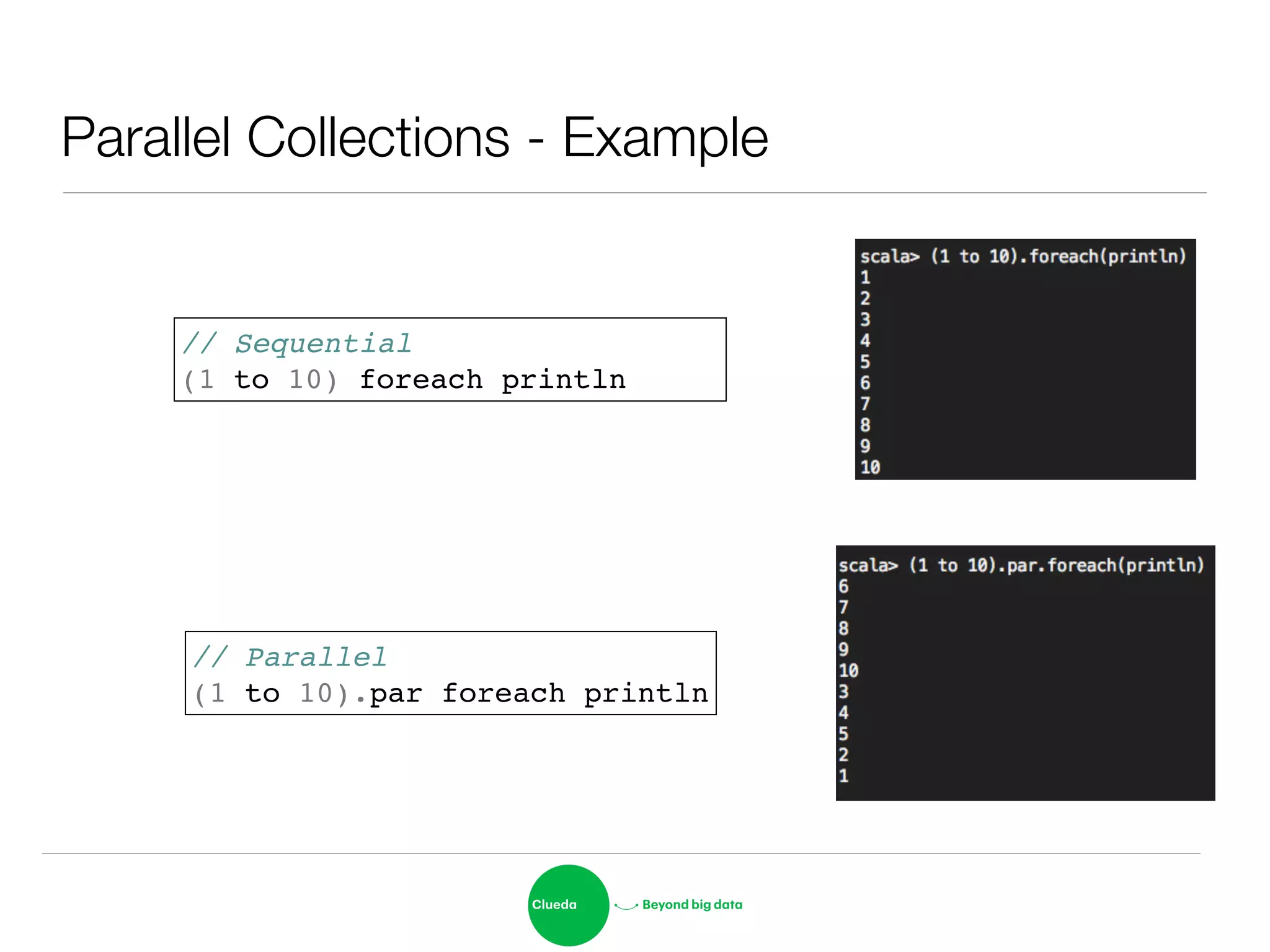 Parallel Collections - Example

// Sequential
(1 to 10) foreach println

scala> (1 to 10).foreach(println)
1
2
3
4
5
6
7
8
9
10

// Parallel
(1 to 10).par foreach println

scala> (1 to 10).par.foreach(println)
6
7
8
9
10
3
4
5
2
1

Clueda

Beyond big data